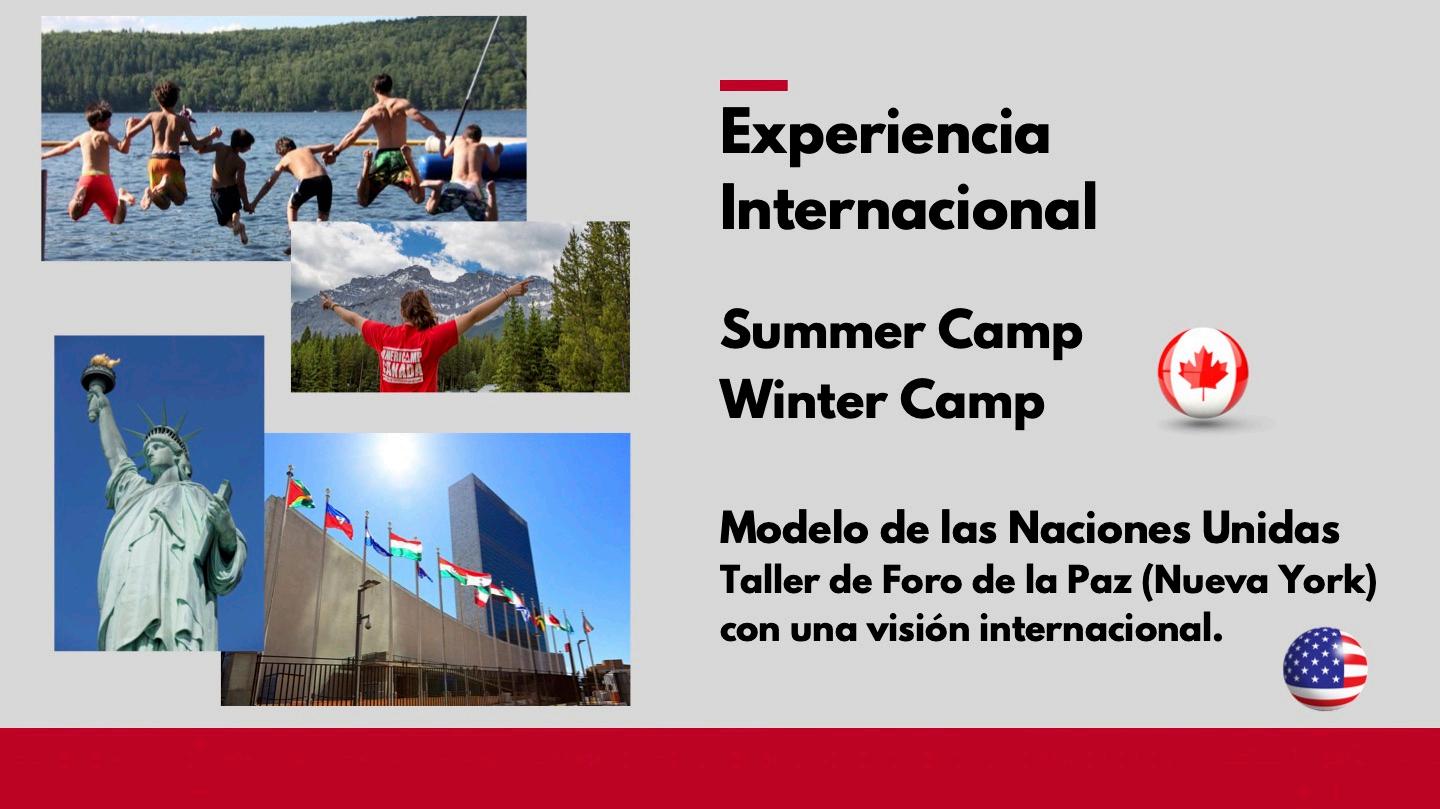 AMERICAMP CANADA

Experiencia Internacional

Summer Camp
Winter Camp

Modelo de las Naciones Unidas
Taller de Foro de la Paz (Nueva York) con una visión internacional.